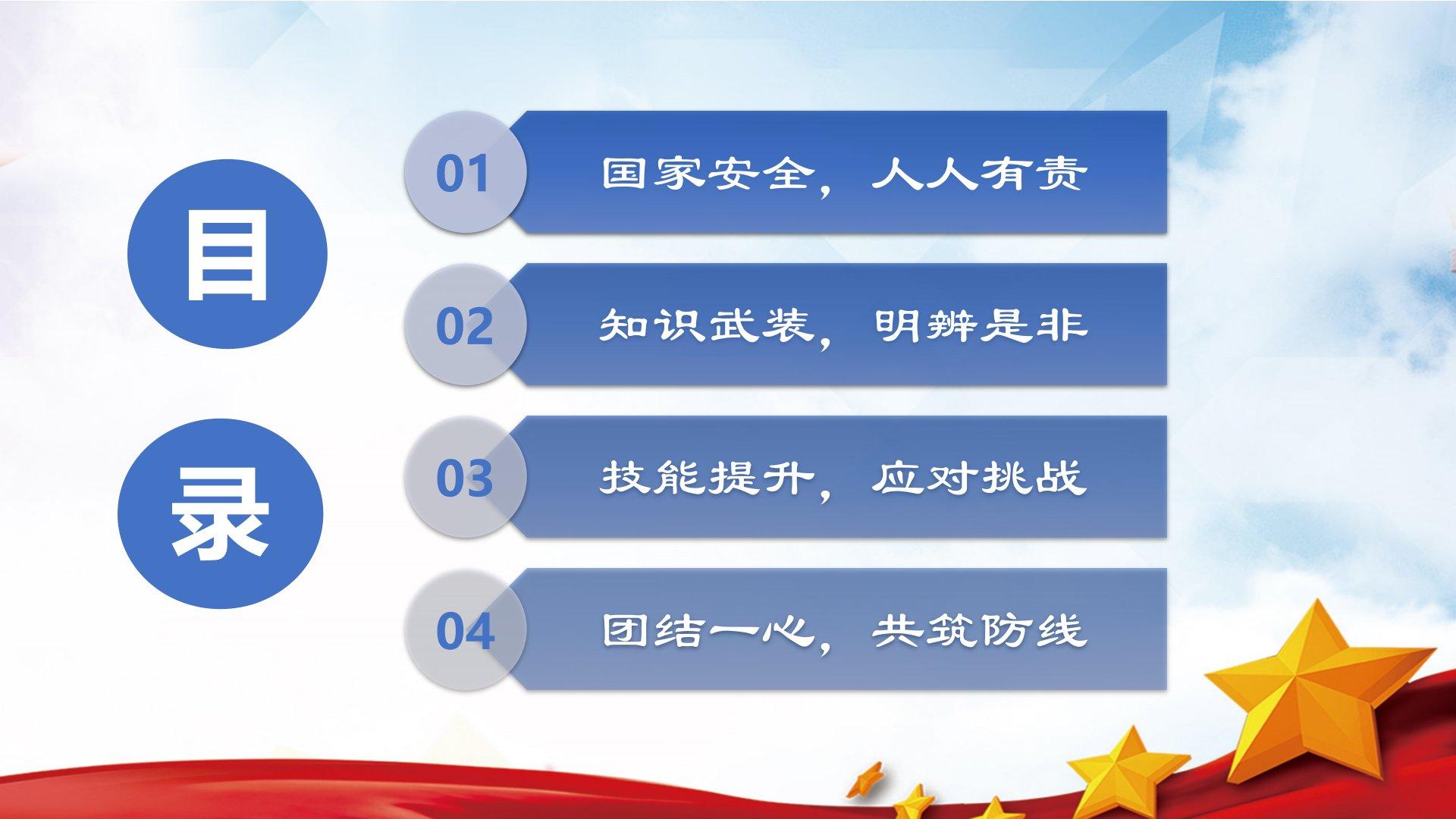 目

录

01 国家安全，人人有责

02 知识武装，明辨是非

03 技能提升，应对挑战

04 团结一心，共筑防线